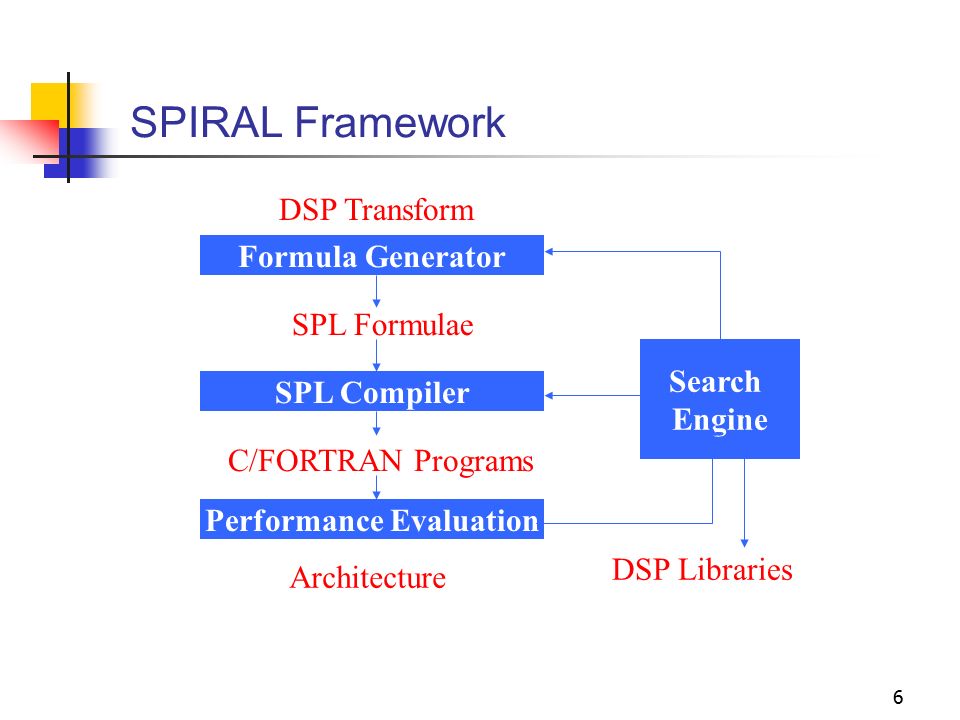 SPIRAL Framework

DSP Transform

Formula Generator

SPL Formulae

SPL Compiler

C/FORTRAN Programs

Performance Evaluation

Architecture

Search Engine

DSP Libraries

6